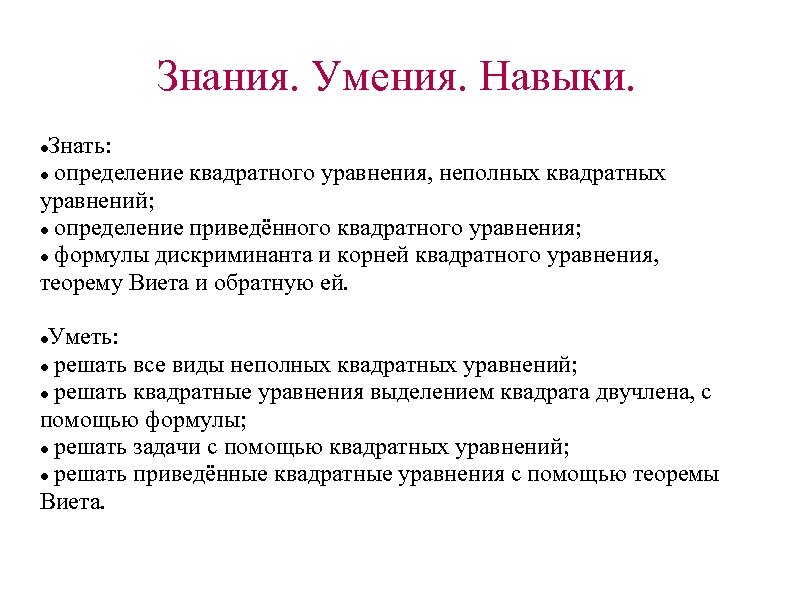 Знания. Умения. Навыки.

●Знать:
● определение квадратного уравнения, неполных квадратных уравнений;
● определение приведённого квадратного уравнения;
● формулы дискриминанта и корней квадратного уравнения, теорему Виета и обратную ей.

●Уметь:
● решать все виды неполных квадратных уравнений;
● решать квадратные уравнения выделением квадрата двучлена, с помощью формулы;
● решать задачи с помощью квадратных уравнений;
● решать приведённые квадратные уравнения с помощью теоремы Виета.